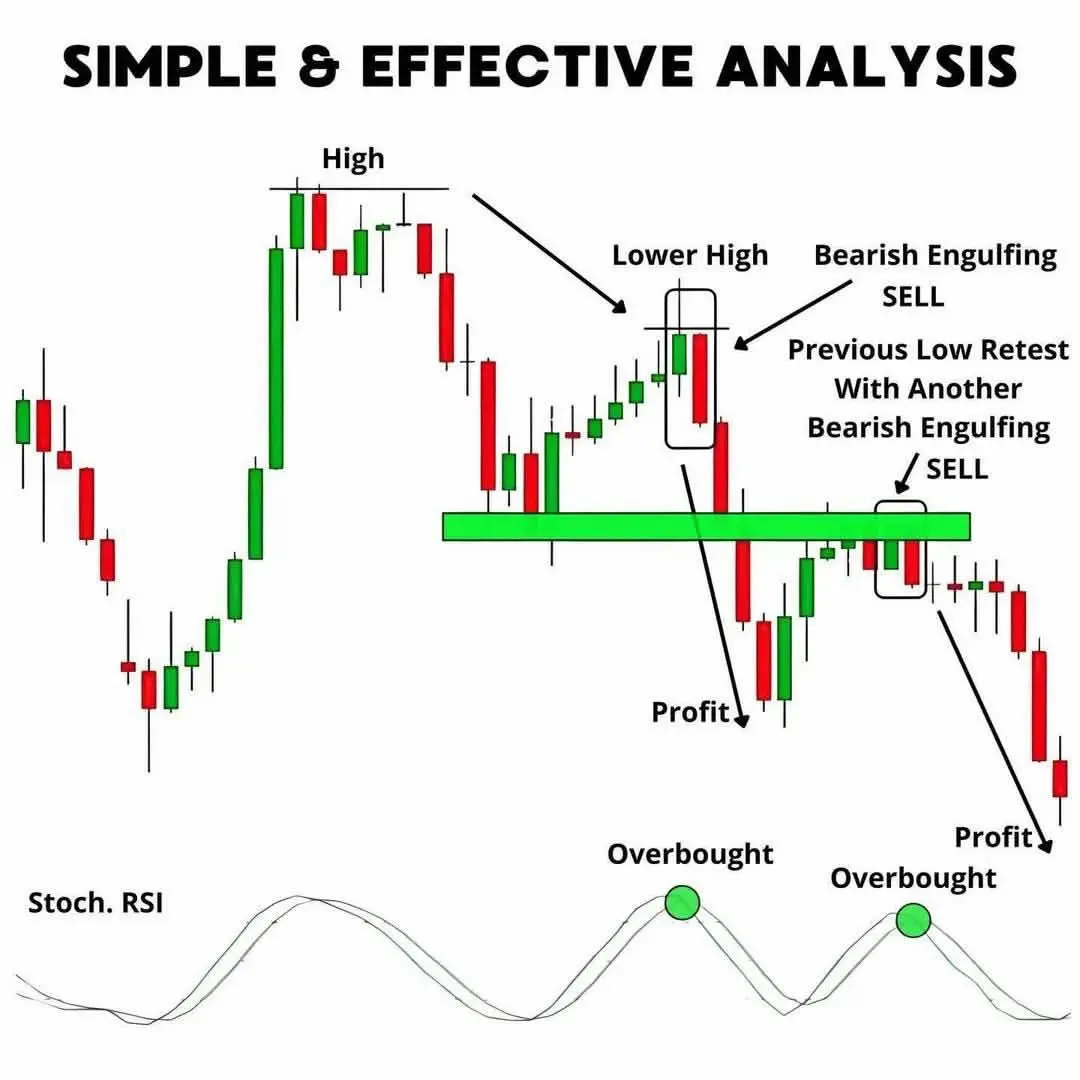 SIMPLE & EFFECTIVE ANALYSIS

High

Lower High

Bearish Engulfing SELL

Previous Low Retest With Another Bearish Engulfing SELL

Profit

Profit

Overbought

Overbought

Stoch. RSI